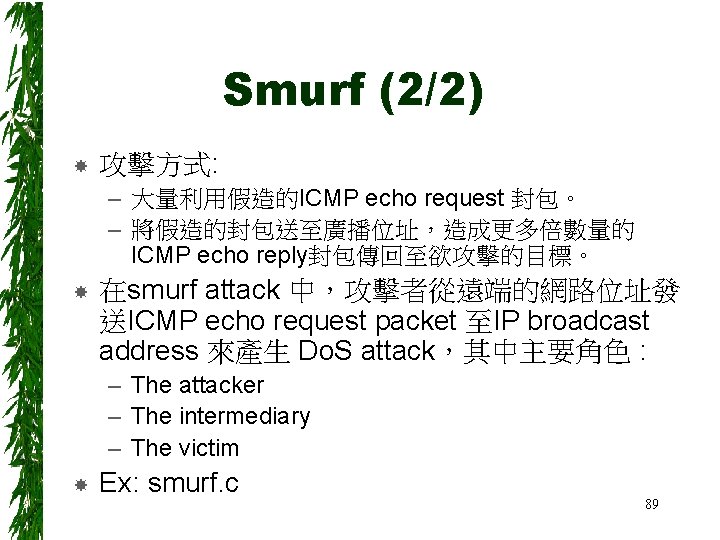 Smurf (2/2)

攻擊方式:
– 大量利用假造的ICMP echo request 封包。
– 將假造的封包送至廣播位址，造成更多倍數量的ICMP echo reply封包傳回至欲攻擊的目標。

在smurf attack 中，攻擊者從遠端的網路位址發送ICMP echo request packet 至IP broadcast address 來產生 DoS attack，其中主要角色 :
– The attacker
– The intermediary
– The victim

Ex: smurf.c

89